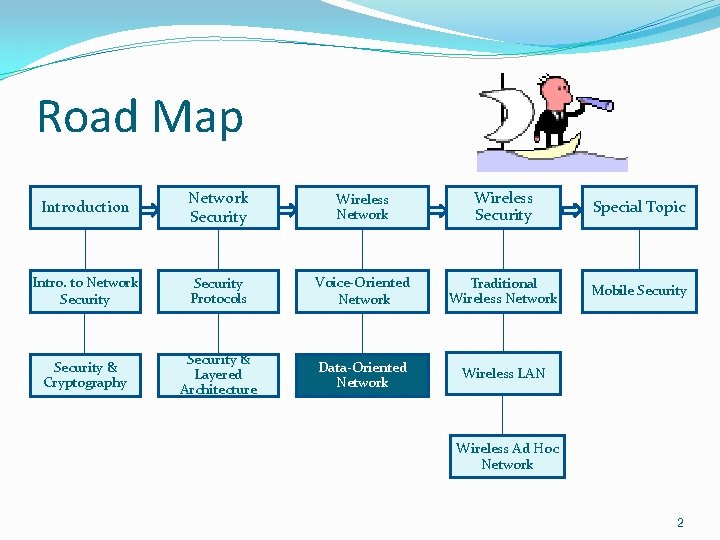 Road Map

Introduction

Network Security

Wireless Network

Wireless Security

Special Topic

Intro. to Network Security

Security Protocols

Voice-Oriented Network

Traditional Wireless Network

Mobile Security

Security & Cryptography

Security & Layered Architecture

Data-Oriented Network

Wireless LAN

Wireless Ad Hoc Network

2